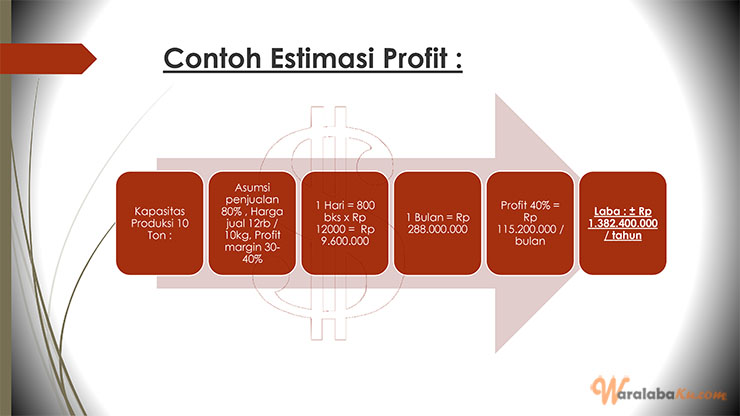 Contoh Estimasi Profit :

Kapasitas Produksi 10 Ton :

Asumsi penjualan 80% , Harga jual 12rb / 10kg, Profit margin 30-40%

1 Hari = 800 bks x Rp 12000 = Rp 9.600.000

1 Bulan = Rp 288.000.000

Profit 40% = Rp 115.200.000 / bulan

Laba : ± Rp 1.382.400.000 / tahun

WaralabaKu.com